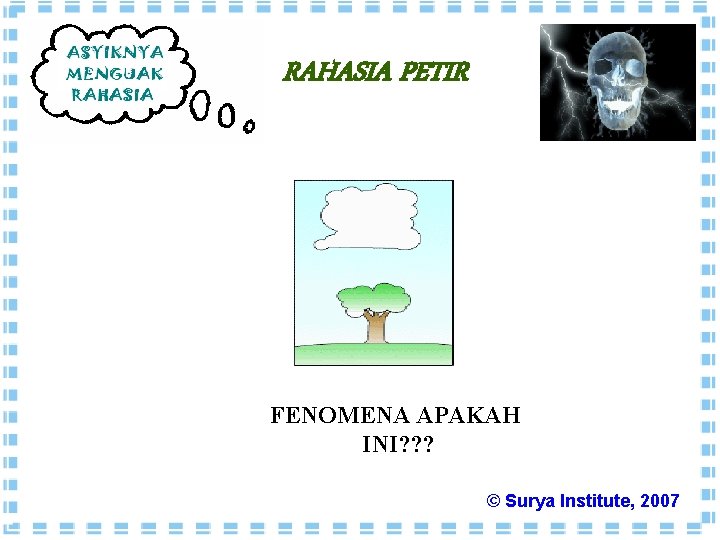 ASYIKNYA MENGUAK RAHASIA

RAHASIA PETIR

FENOMENA APAKAH INI???

© Surya Institute, 2007